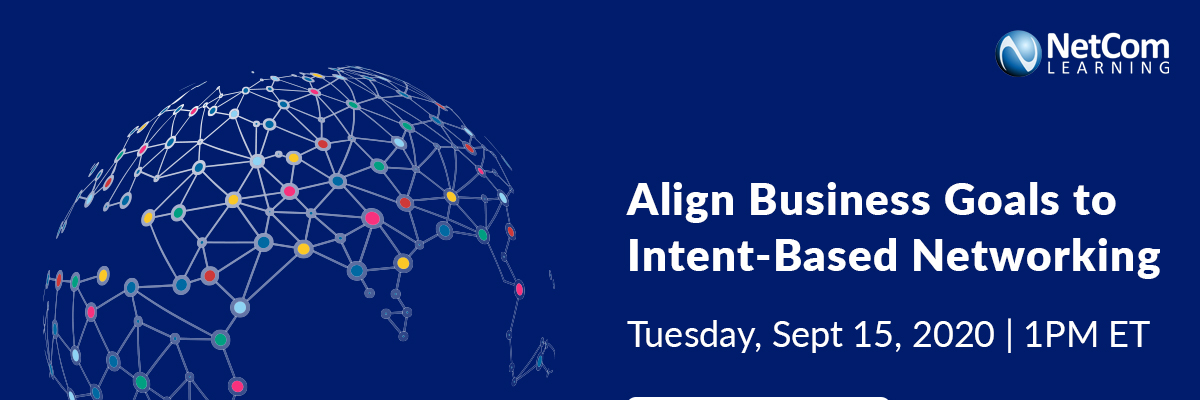 NetCom LEARNING

Align Business Goals to Intent-Based Networking

Tuesday, Sept 15, 2020 | 1PM ET